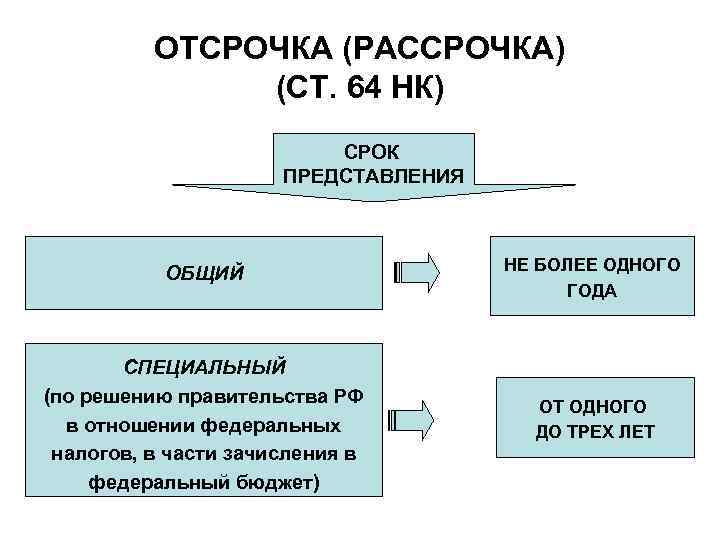 ОТСРОЧКА (РАССРОЧКА) (СТ. 64 НК)

СРОК ПРЕДСТАВЛЕНИЯ

ОБЩИЙ

НЕ БОЛЕЕ ОДНОГО ГОДА

СПЕЦИАЛЬНЫЙ (по решению правительства РФ в отношении федеральных налогов, в части зачисления в федеральный бюджет)

ОТ ОДНОГО ДО ТРЕХ ЛЕТ